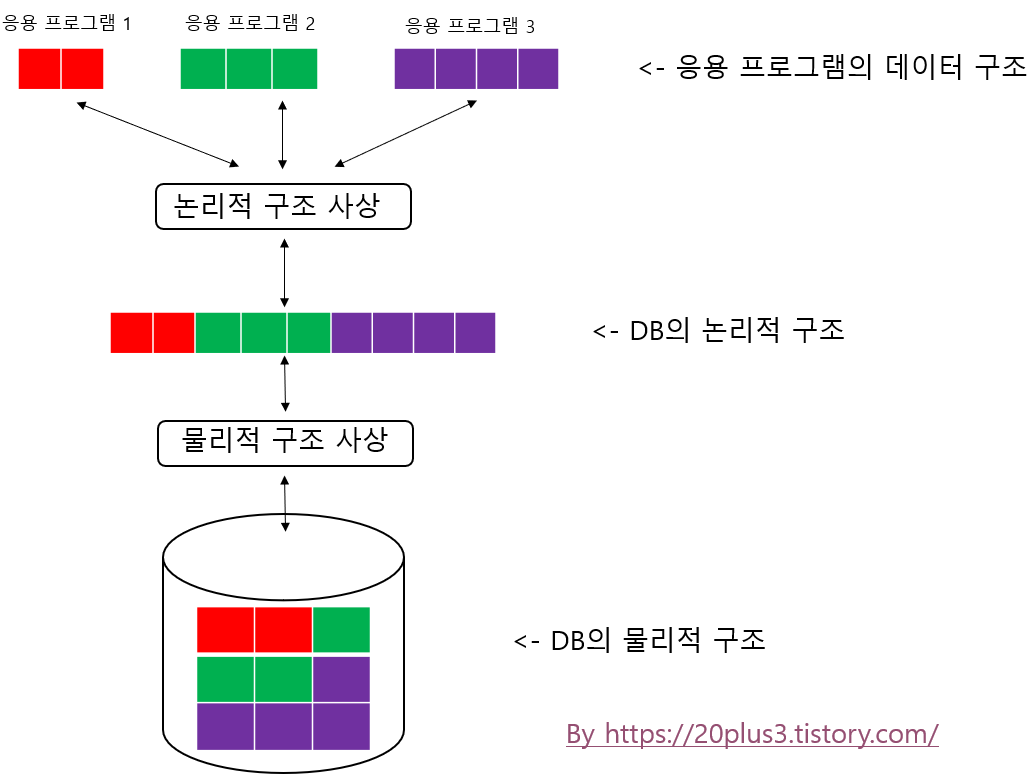 응용 프로그램 1

응용 프로그램 2

응용 프로그램 3

<- 응용 프로그램의 데이터 구조

논리적 구조 사상

<- DB의 논리적 구조

물리적 구조 사상

<- DB의 물리적 구조

By https://20plus3.tistory.com/